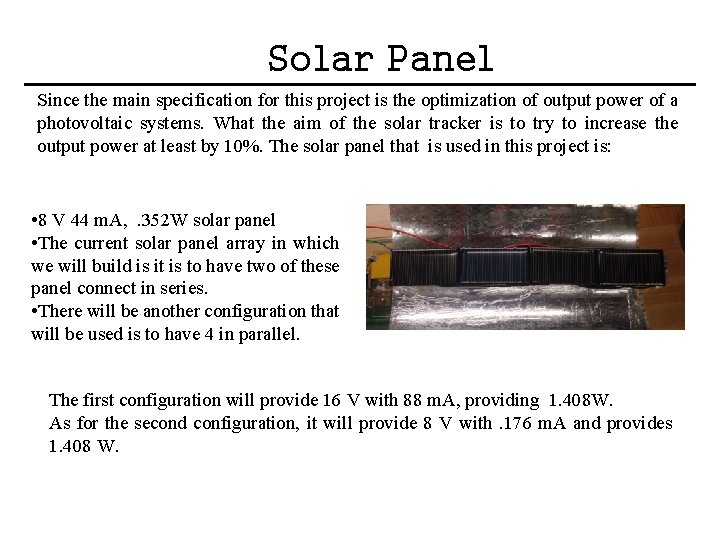 Solar Panel

Since the main specification for this project is the optimization of output power of a photovoltaic systems. What the aim of the solar tracker is to try to increase the output power at least by 10%. The solar panel that is used in this project is:

•8 V 44 mA, .352W solar panel
•The current solar panel array in which we will build is it is to have two of these panel connect in series.
•There will be another configuration that will be used is to have 4 in parallel.

The first configuration will provide 16 V with 88 mA, providing 1.408W.
As for the second configuration, it will provide 8 V with .176 mA and provides 1.408 W.